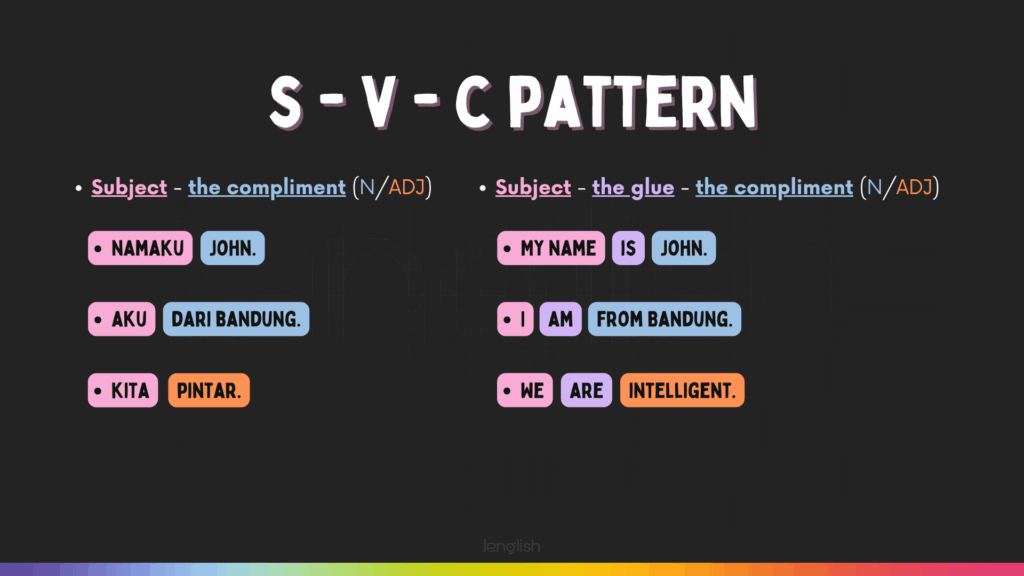 S - V - C PATTERN

• Subject - the compliment (N/ADJ)

• NAMAKU JOHN.

• AKU DARI BANDUNG.

• KITA PINTAR.

• Subject - the glue - the compliment (N/ADJ)

• MY NAME IS JOHN.

• I AM FROM BANDUNG.

• WE ARE INTELLIGENT.

lenglish